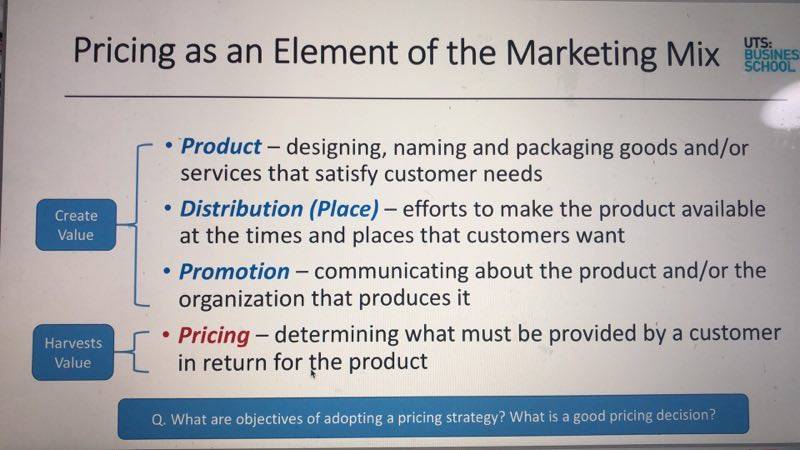 Pricing as an Element of the Marketing Mix

UTS: BUSINES SCHOOL

Create Value

• Product – designing, naming and packaging goods and/or services that satisfy customer needs

• Distribution (Place) – efforts to make the product available at the times and places that customers want

• Promotion – communicating about the product and/or the organization that produces it

Harvests Value

• Pricing – determining what must be provided by a customer in return for the product

Q. What are objectives of adopting a pricing strategy? What is a good pricing decision?